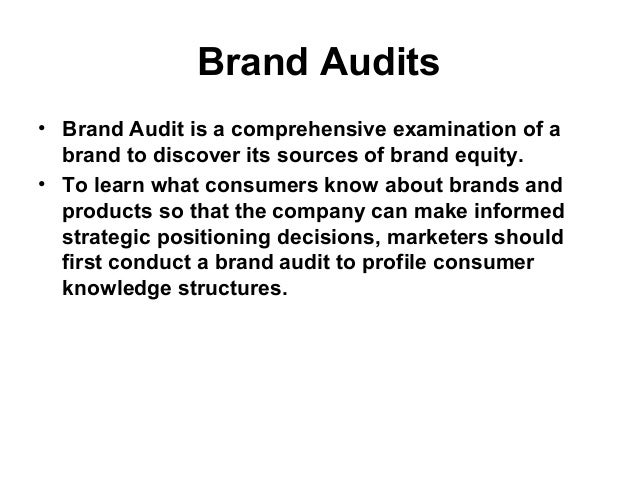 Brand Audits

• Brand Audit is a comprehensive examination of a brand to discover its sources of brand equity.
• To learn what consumers know about brands and products so that the company can make informed strategic positioning decisions, marketers should first conduct a brand audit to profile consumer knowledge structures.